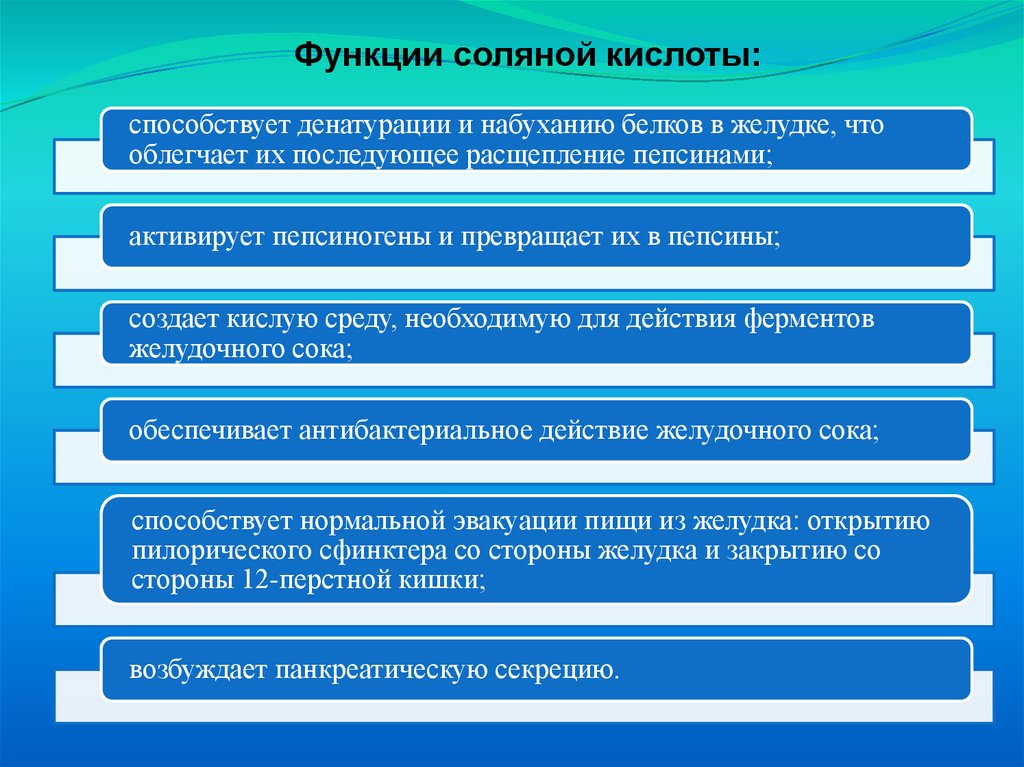 Функции соляной кислоты:

способствует денатурации и набуханию белков в желудке, что облегчает их последующее расщепление пепсинами;

активирует пепсиногены и превращает их в пепсины;

создает кислую среду, необходимую для действия ферментов желудочного сока;

обеспечивает антибактериальное действие желудочного сока;

способствует нормальной эвакуации пищи из желудка: открытию пилорического сфинктера со стороны желудка и закрытию со стороны 12-перстной кишки;

возбуждает панкреатическую секрецию.